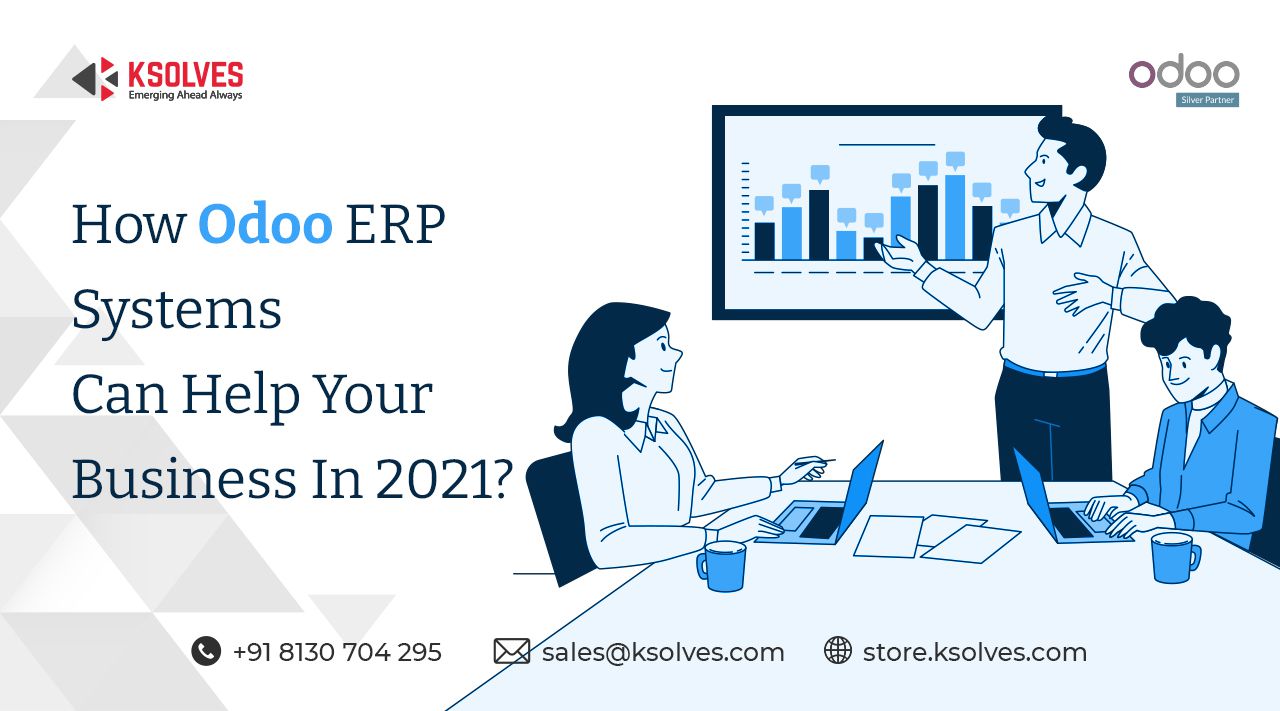 KSOLVES
Emerging Ahead Always

odoo
Silver Partner

How Odoo ERP Systems Can Help Your Business In 2021?

+91 8130 704 295 sales@ksolves.com store.ksolves.com